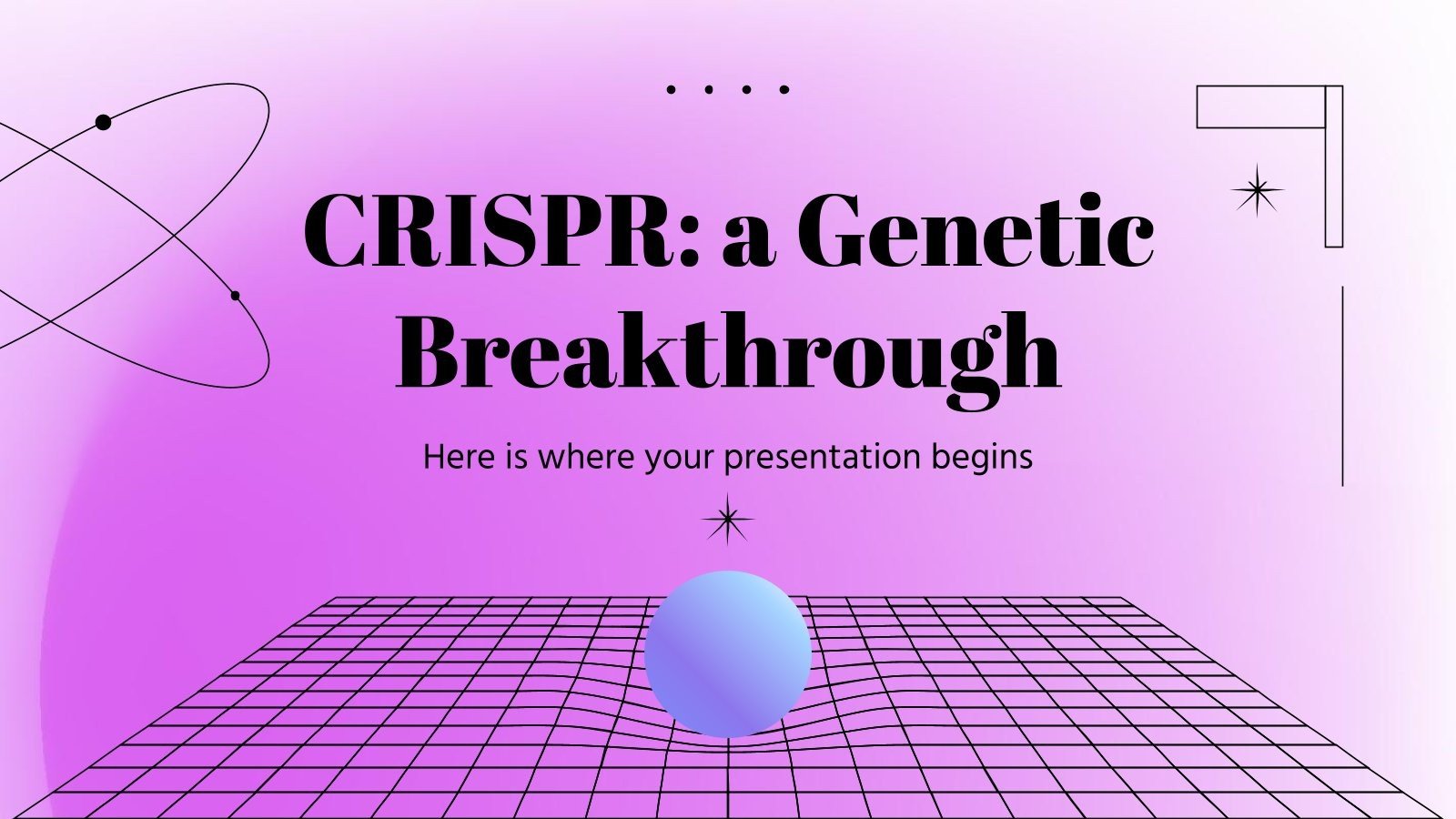 CRISPR: a Genetic Breakthrough

Here is where your presentation begins